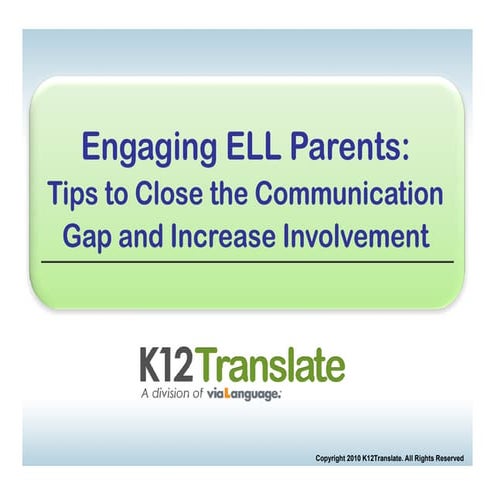 Engaging ELL Parents:
Tips to Close the Communication Gap and Increase Involvement

K12Translate
A division of viaLanguage.

Copyright 2010 K12Translate. All Rights Reserved